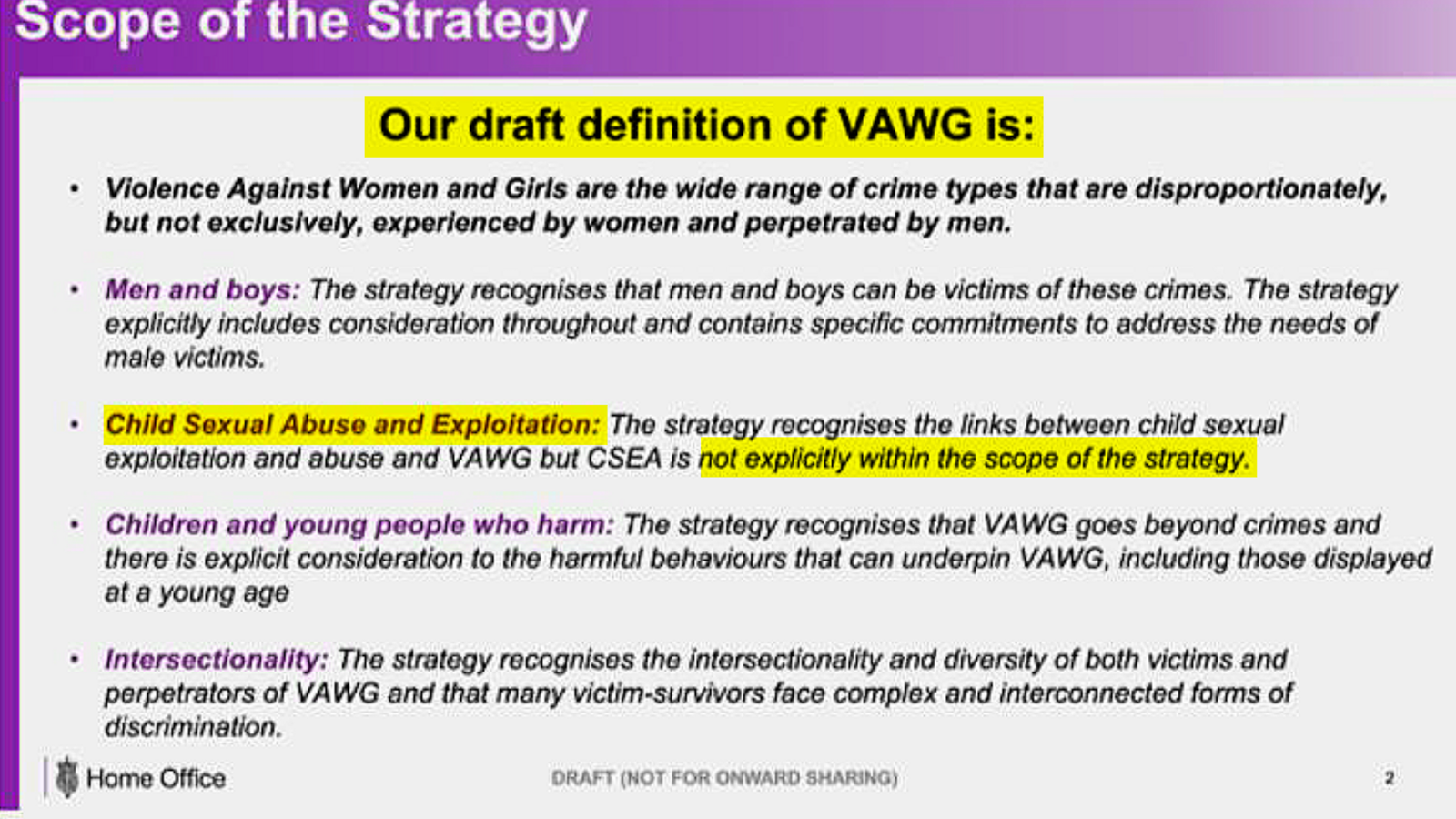 Scope of the Strategy

Our draft definition of VAWG is:

• Violence Against Women and Girls are the wide range of crime types that are disproportionately, but not exclusively, experienced by women and perpetrated by men.

• Men and boys: The strategy recognises that men and boys can be victims of these crimes. The strategy explicitly includes consideration throughout and contains specific commitments to address the needs of male victims.

• Child Sexual Abuse and Exploitation: The strategy recognises the links between child sexual exploitation and abuse and VAWG but CSEA is not explicitly within the scope of the strategy.

• Children and young people who harm: The strategy recognises that VAWG goes beyond crimes and there is explicit consideration to the harmful behaviours that can underpin VAWG, including those displayed at a young age

• Intersectionality: The strategy recognises the intersectionality and diversity of both victims and perpetrators of VAWG and that many victim-survivors face complex and interconnected forms of discrimination.

Home Office

DRAFT (NOT FOR ONWARD SHARING)

2